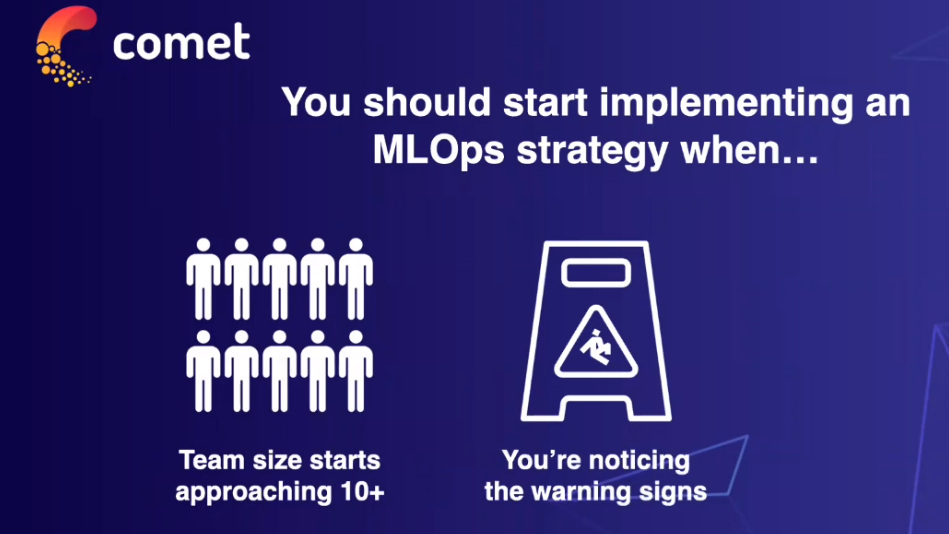 comet

You should start implementing an MLOps strategy when…

Team size starts approaching 10+

You're noticing the warning signs